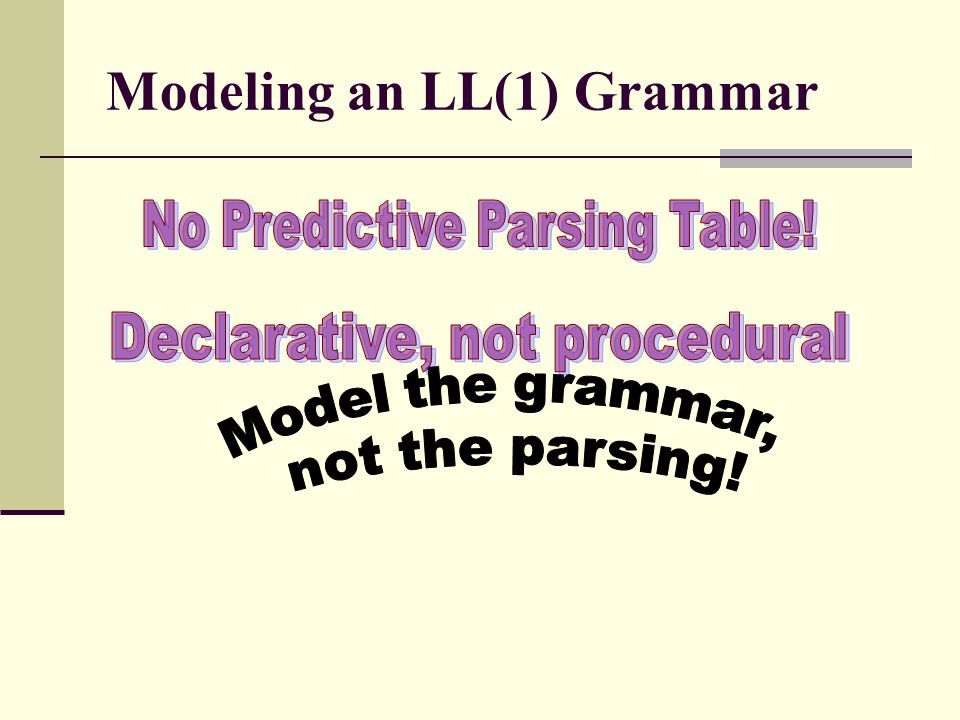 Modeling an LL(1) Grammar

No Predictive Parsing Table!

Declarative, not procedural

Model the grammar, not the parsing!